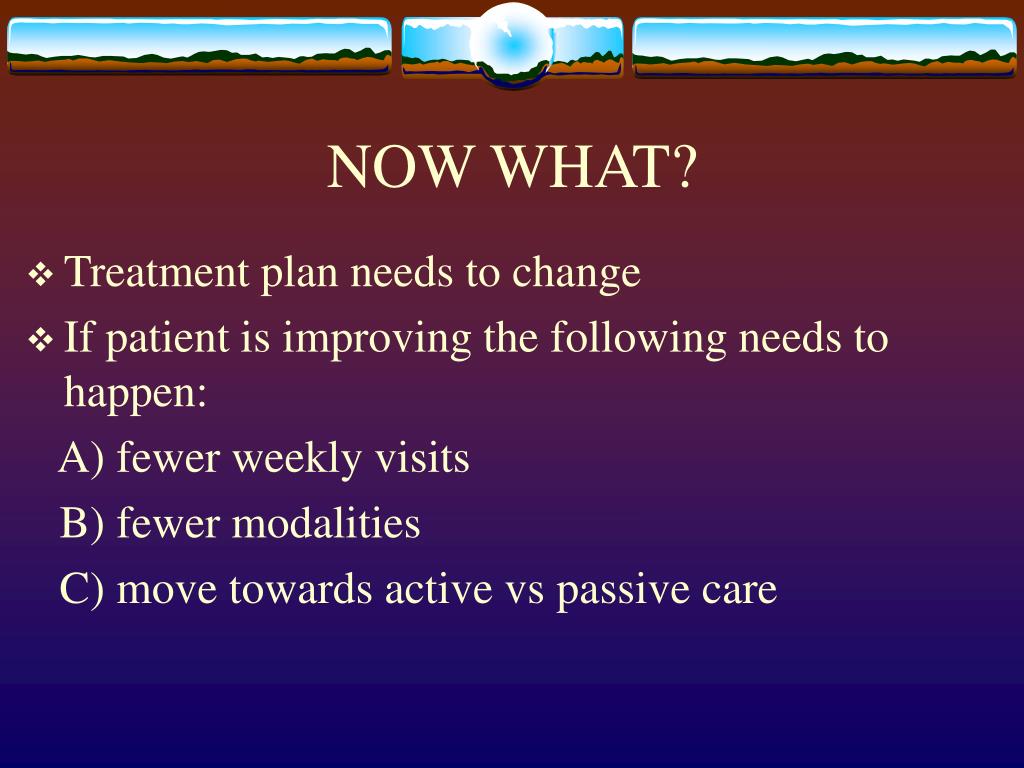 NOW WHAT?

❖ Treatment plan needs to change

❖ If patient is improving the following needs to happen:

A) fewer weekly visits

B) fewer modalities

C) move towards active vs passive care